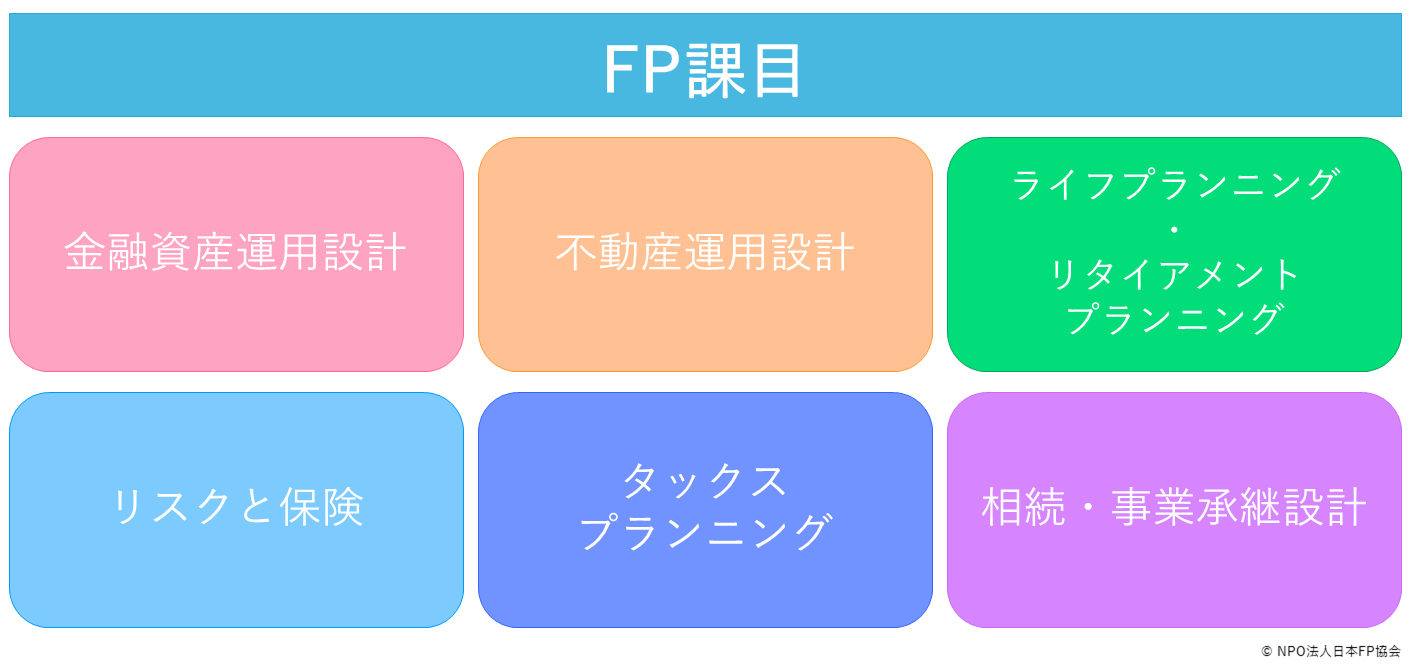 FP課目

金融資産運用設計

不動産運用設計

ライフプランニング
・
リタイアメント
プランニング

リスクと保険

タックス
プランニング

相続・事業承継設計

© NPO法人日本FP協会